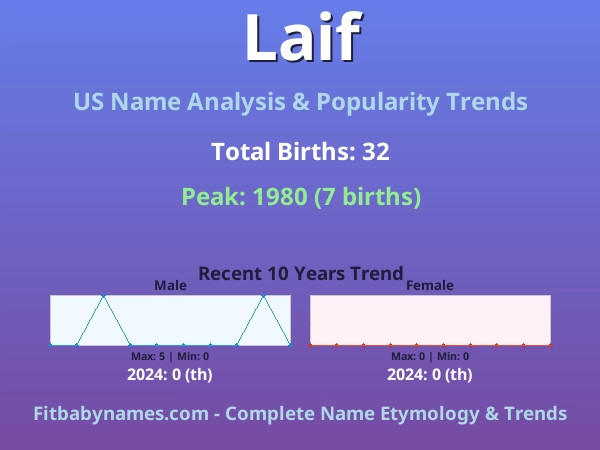 Laif

US Name Analysis & Popularity Trends

Total Births: 32

Peak: 1980 (7 births)

Recent 10 Years Trend

Male

Max: 5 | Min: 0

2024: 0 (th)

Female

Max: 0 | Min: 0

2024: 0 (th)

Fitbabynames.com - Complete Name Etymology & Trends